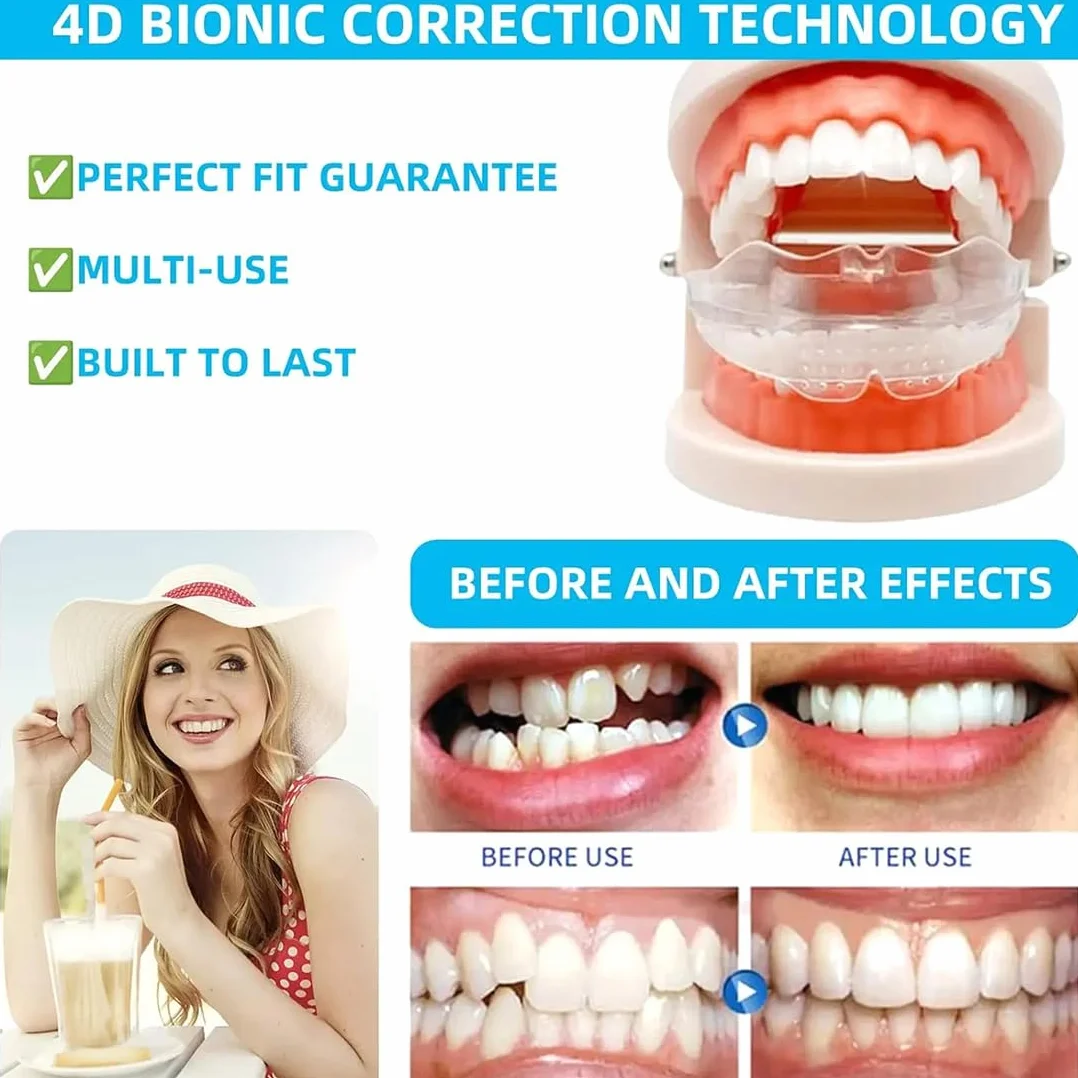 4D BIONIC CORRECTION TECHNOLOGY

✅PERFECT FIT GUARANTEE

✅MULTI-USE

✅BUILT TO LAST

BEFORE AND AFTER EFFECTS

BEFORE USE

AFTER USE